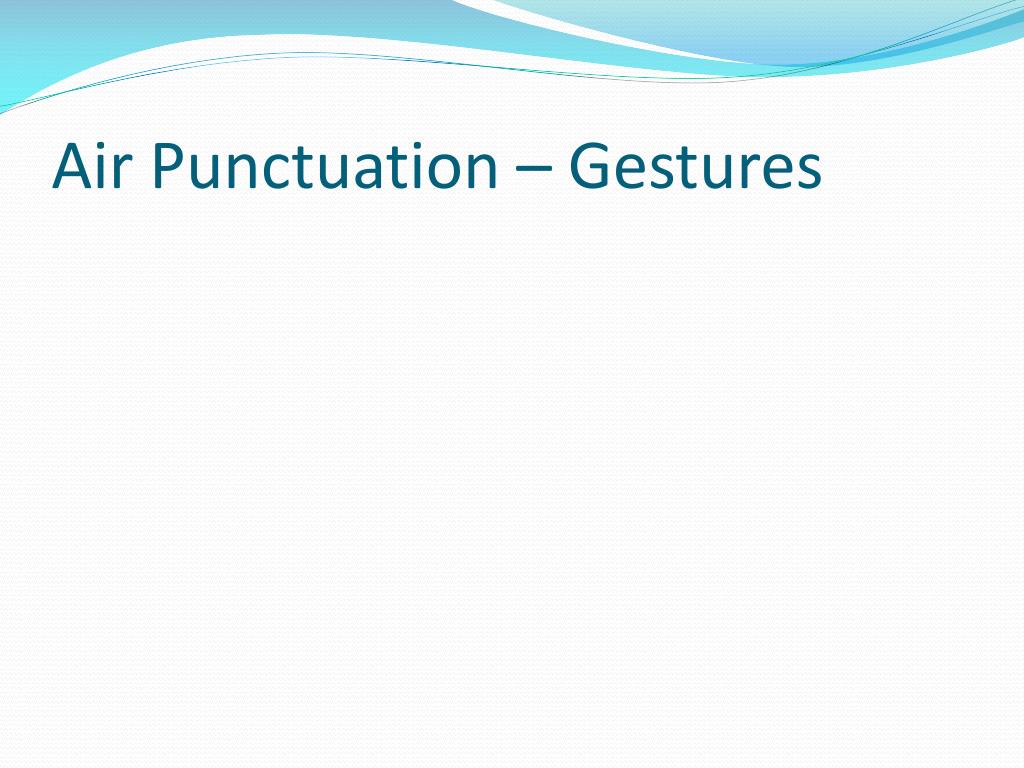 Air Punctuation – Gestures